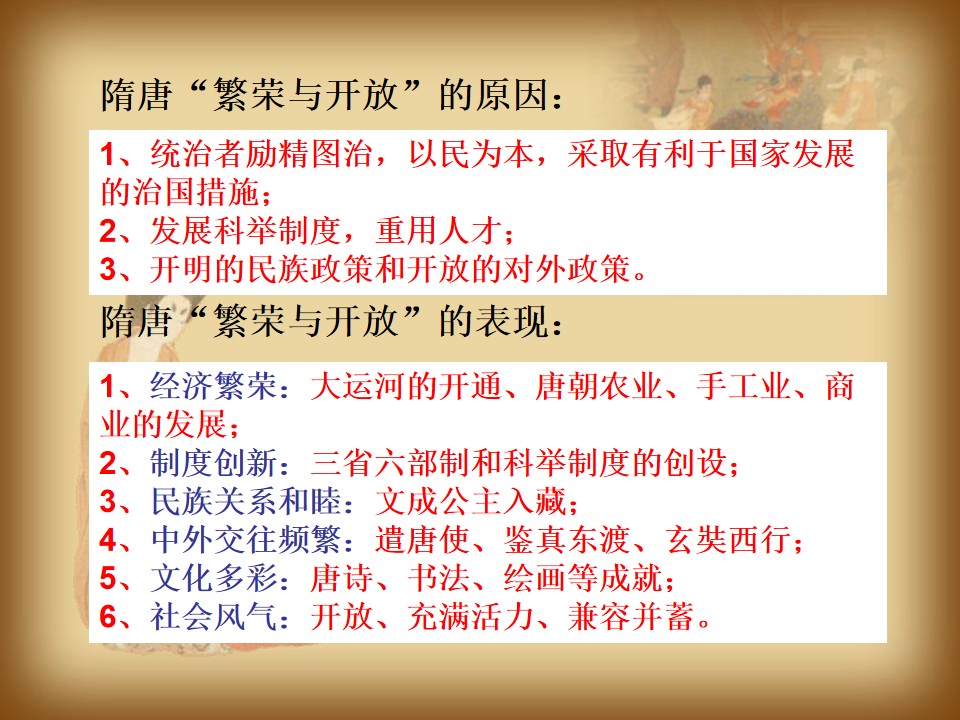 隋唐“繁荣与开放”的原因：

1、统治者励精图治，以民为本，采取有利于国家发展的治国措施；
2、发展科举制度，重用人才；
3、开明的民族政策和开放的对外政策。

隋唐“繁荣与开放”的表现：

1、经济繁荣：大运河的开通、唐朝农业、手工业、商业的发展；
2、制度创新：三省六部制和科举制度的创设；
3、民族关系和睦：文成公主入藏；
4、中外交往频繁：遣唐使、鉴真东渡、玄奘西行；
5、文化多彩：唐诗、书法、绘画等成就；
6、社会风气：开放、充满活力、兼容并蓄。